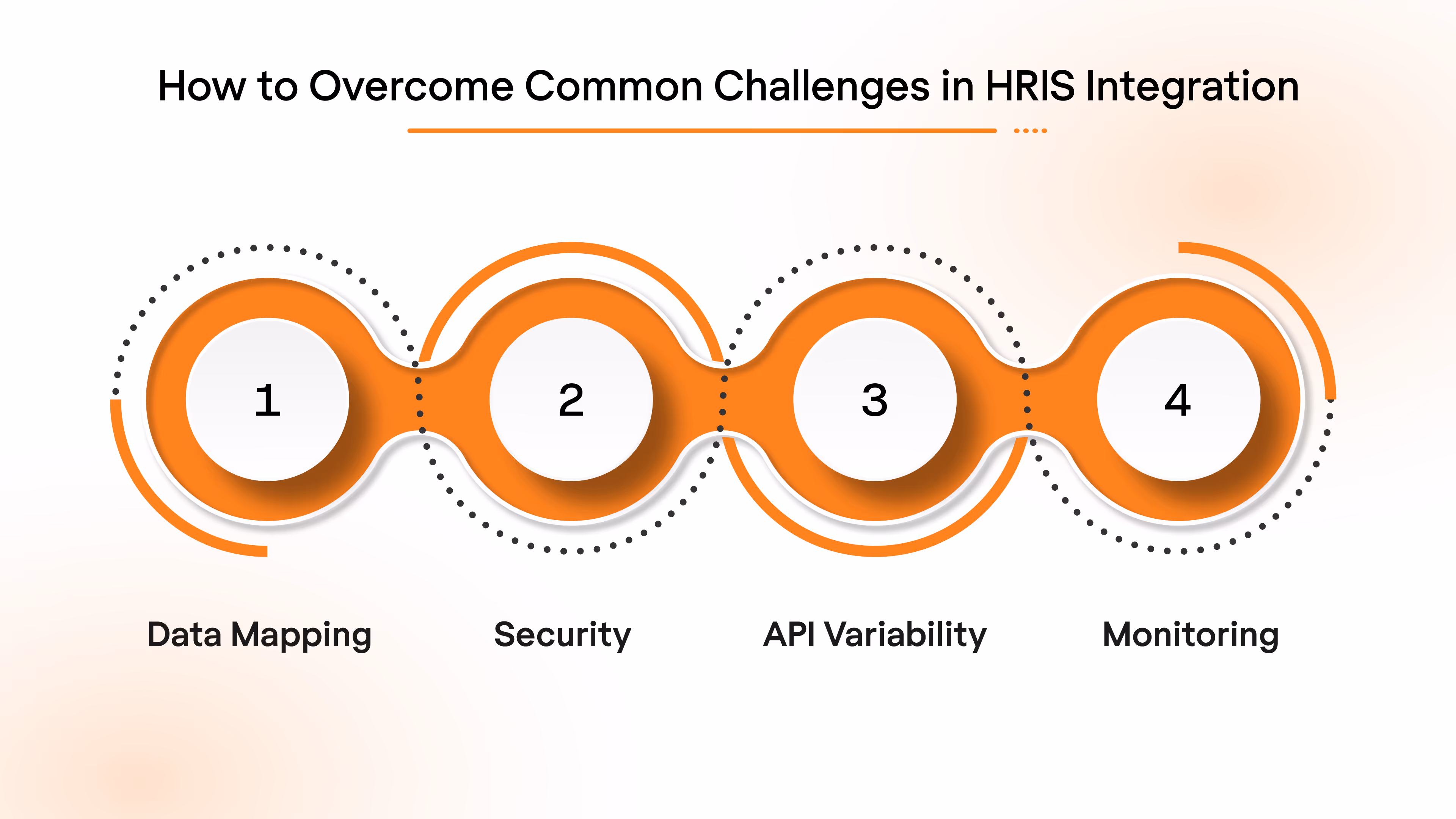 How to Overcome Common Challenges in HRIS Integration

1

2

3

4

Data Mapping

Security

API Variability

Monitoring